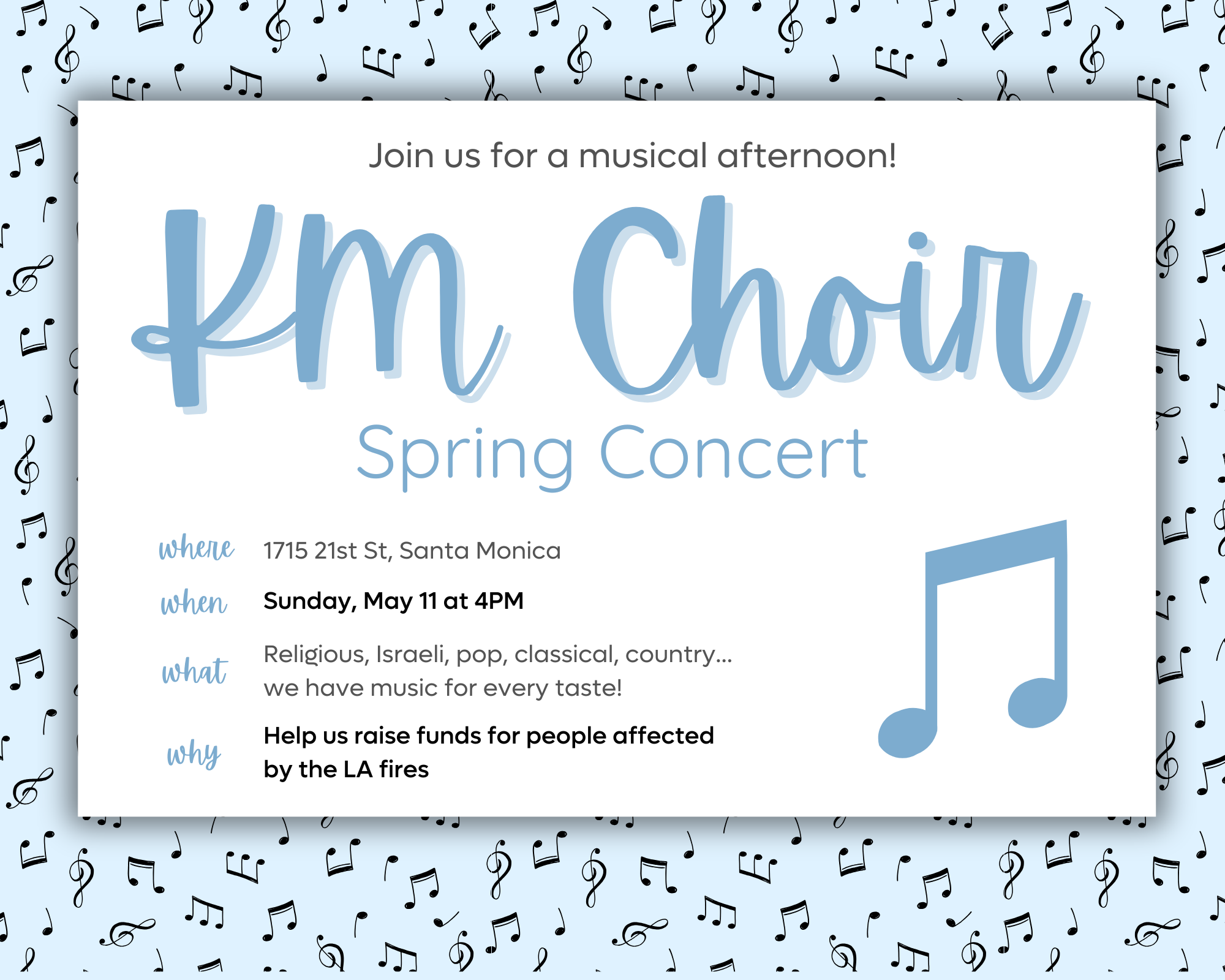 Join us for a musical afternoon!

KM Choir

Spring Concert

where 1715 21st St, Santa Monica

when Sunday, May 11 at 4PM

what Religious, Israeli, pop, classical, country... we have music for every taste!

why Help us raise funds for people affected by the LA fires